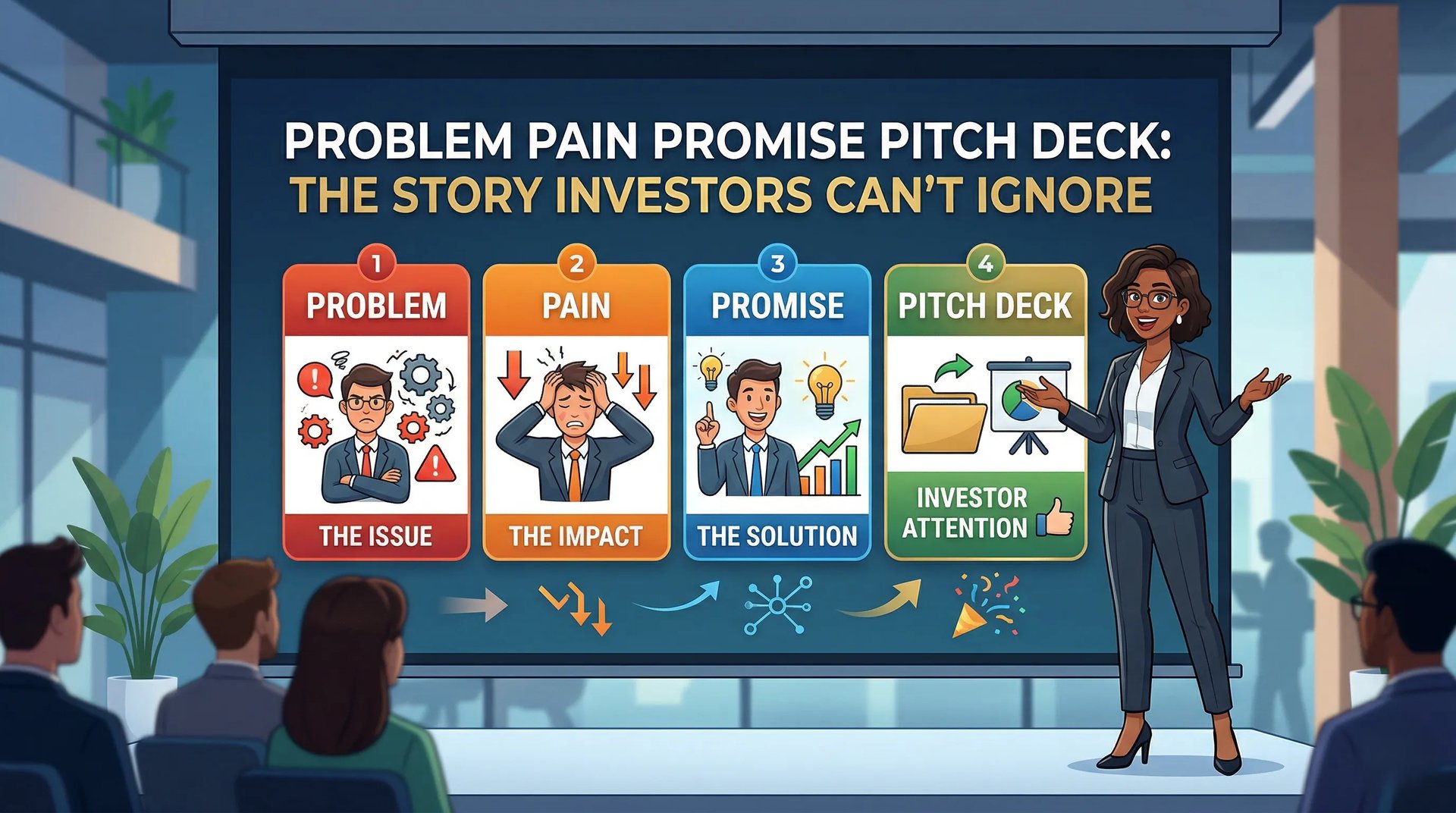 PROBLEM PAIN PROMISE PITCH DECK:
THE STORY INVESTORS CAN'T IGNORE

1
PROBLEM
THE ISSUE

2
PAIN
THE IMPACT

3
PROMISE
THE SOLUTION

4
PITCH DECK
INVESTOR ATTENTION